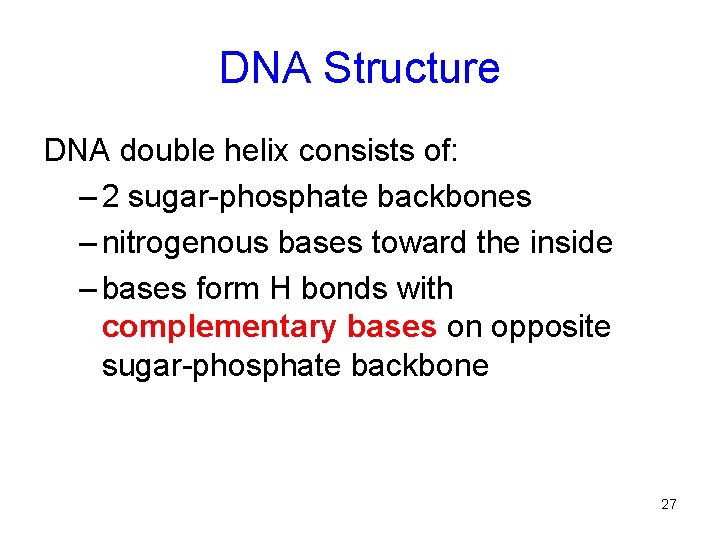 DNA Structure

DNA double helix consists of:

– 2 sugar-phosphate backbones

– nitrogenous bases toward the inside

– bases form H bonds with complementary bases on opposite sugar-phosphate backbone

27